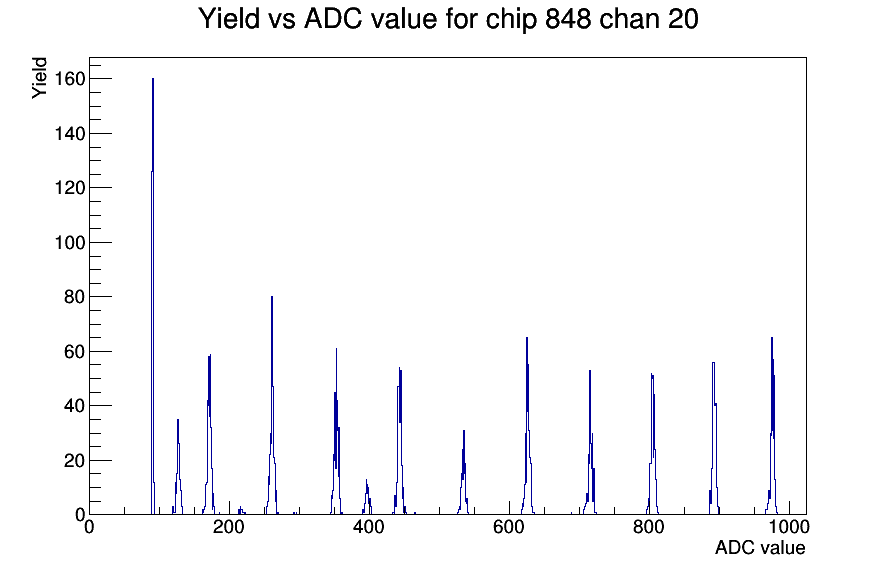 Yield vs ADC value for chip 848 chan 20

Yield

160
140
120
100
80
60
40
20
0

0
200
400
600
800
1000

ADC value